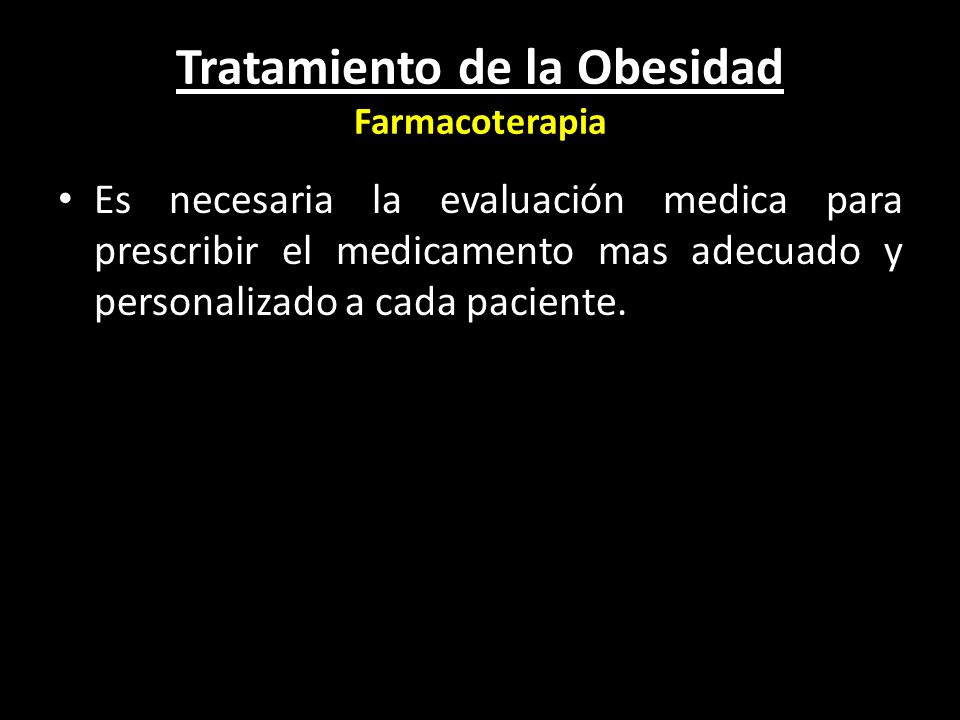 Tratamiento de la Obesidad
Farmacoterapia

• Es necesaria la evaluación medica para prescribir el medicamento mas adecuado y personalizado a cada paciente.